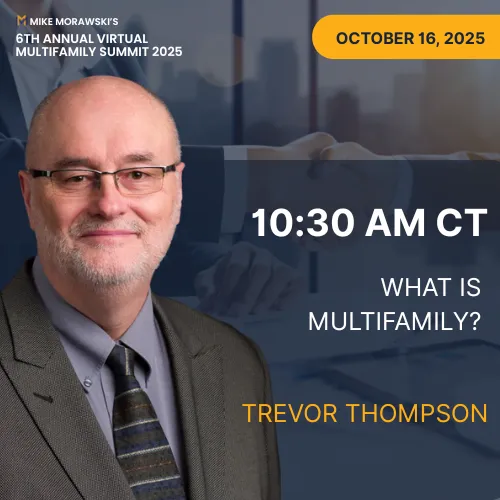 MIKE MORAWSKI'S
6TH ANNUAL VIRTUAL MULTIFAMILY SUMMIT 2025

OCTOBER 16, 2025

10:30 AM CT

WHAT IS MULTIFAMILY?

TREVOR THOMPSON